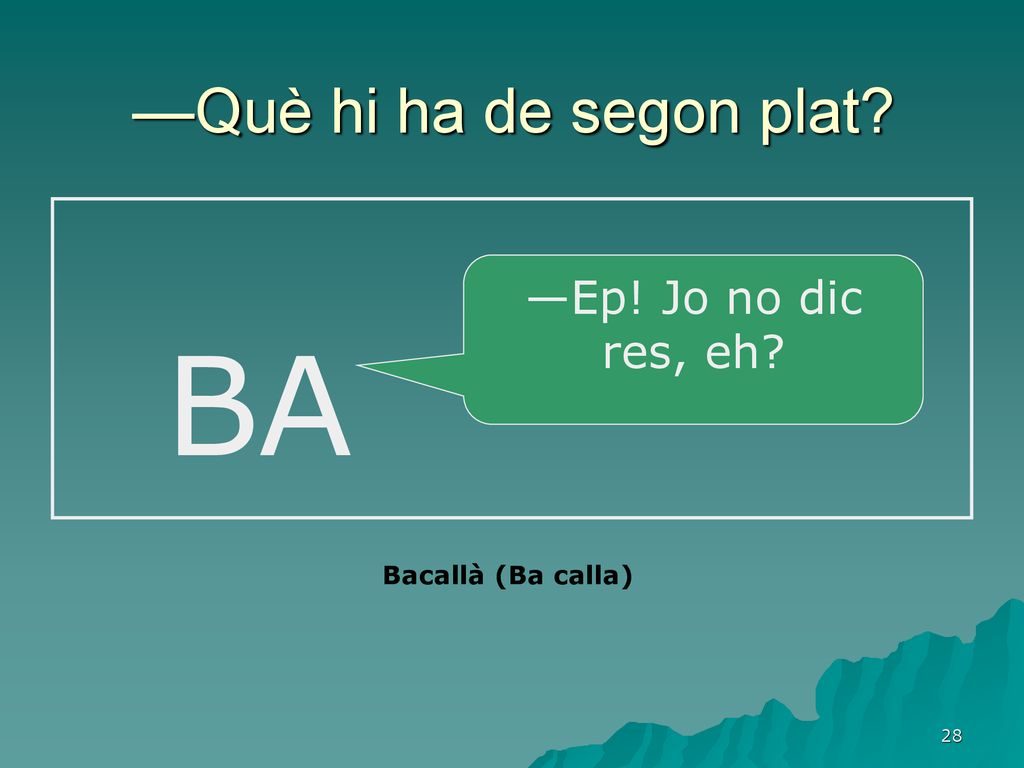 —Què hi ha de segon plat?

BA

—Ep! Jo no dic res, eh?

Bacallà (Ba calla)

28